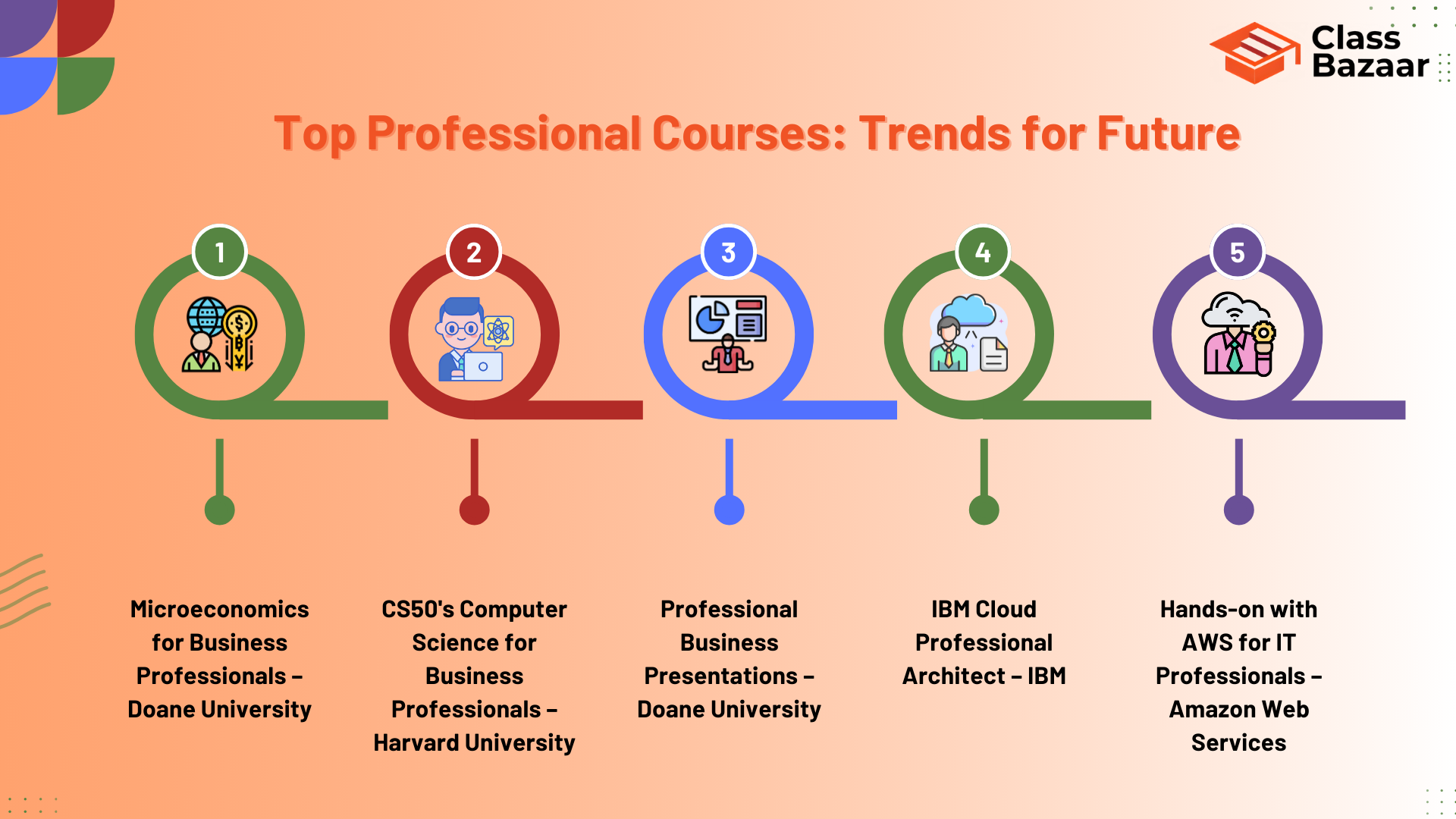 Class Bazaar

Top Professional Courses: Trends for Future

1

2

3

4

5

Microeconomics for Business Professionals – Doane University

CS50's Computer Science for Business Professionals – Harvard University

Professional Business Presentations – Doane University

IBM Cloud Professional Architect – IBM

Hands-on with AWS for IT Professionals – Amazon Web Services